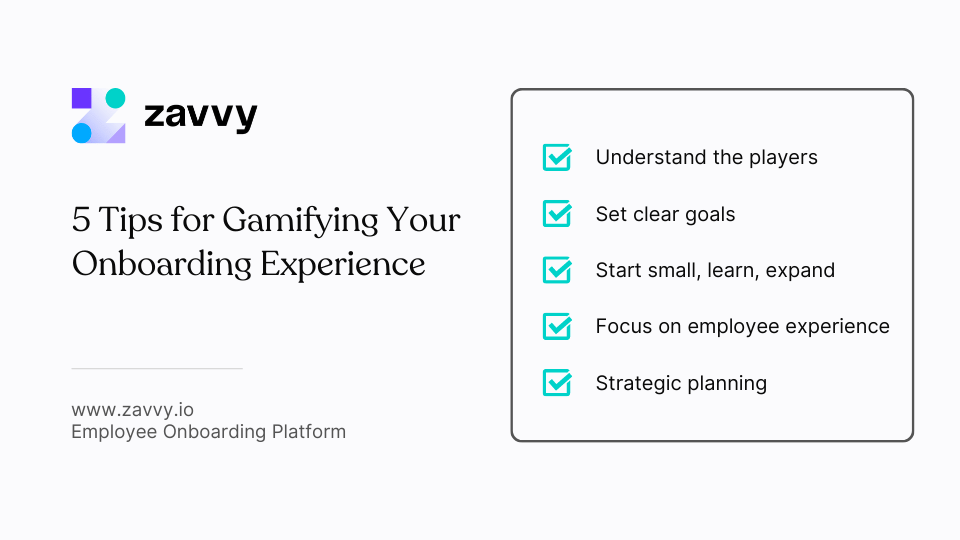 zavvy

5 Tips for Gamifying Your Onboarding Experience

www.zavvy.io
Employee Onboarding Platform

Understand the players

Set clear goals

Start small, learn, expand

Focus on employee experience

Strategic planning